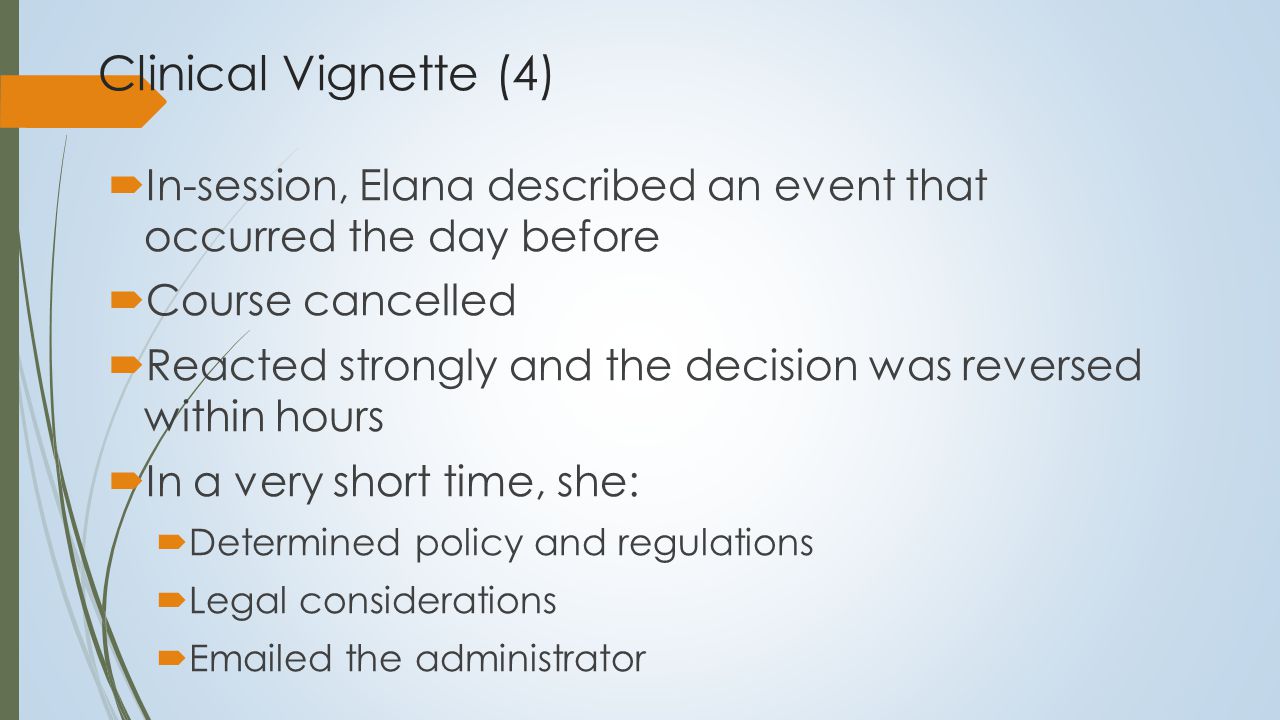 Clinical Vignette (4)

In-session, Elana described an event that occurred the day before

Course cancelled

Reacted strongly and the decision was reversed within hours

In a very short time, she:

Determined policy and regulations

Legal considerations

Emailed the administrator